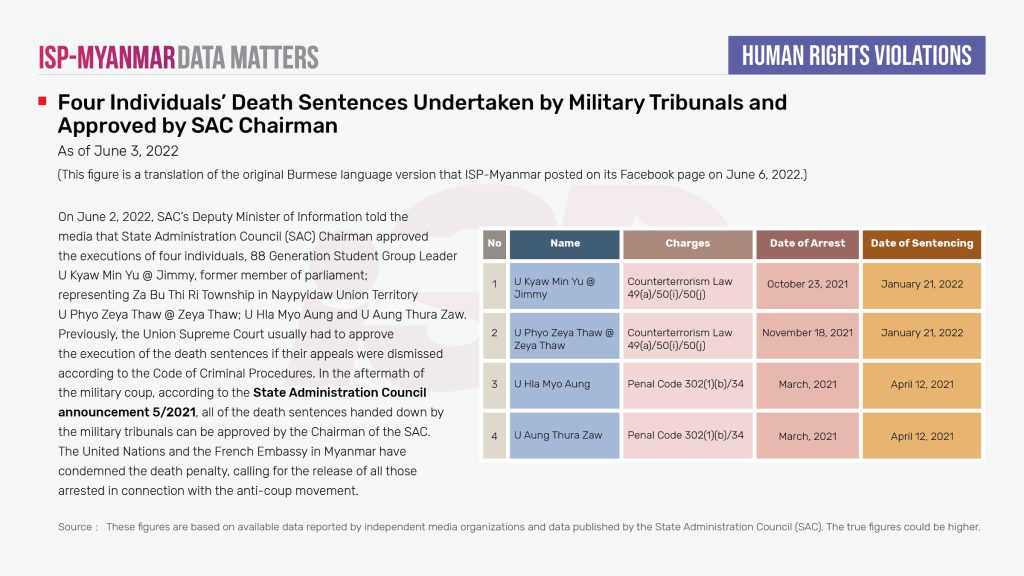 ISP-MYANMAR DATA MATTERS

HUMAN RIGHTS VIOLATIONS

Four Individuals' Death Sentences Undertaken by Military Tribunals and Approved by SAC Chairman

As of June 3, 2022

(This figure is a translation of the original Burmese language version that ISP-Myanmar posted on its Facebook page on June 6, 2022.)

On June 2, 2022, SAC's Deputy Minister of Information told the media that State Administration Council (SAC) Chairman approved the executions of four individuals, 88 Generation Student Group Leader U Kyaw Min Yu @ Jimmy, former member of parliament; representing Za Bu Thi Ri Township in Naypyidaw Union Territory U Phyo Zeya Thaw @ Zeya Thaw; U Hla Myo Aung and U Aung Thura Zaw. Previously, the Union Supreme Court usually had to approve the execution of the death sentences if their appeals were dismissed according to the Code of Criminal Procedures. In the aftermath of the military coup, according to the State Administration Council announcement 5/2021, all of the death sentences handed down by the military tribunals can be approved by the Chairman of the SAC. The United Nations and the French Embassy in Myanmar have condemned the death penalty, calling for the release of all those arrested in connection with the anti-coup movement.

| No | Name | Charges | Date of Arrest | Date of Sentencing |
|---|---|---|---|---|
| 1 | U Kyaw Min Yu @ Jimmy | Counterterrorism Law 49(a)/50(i)/50(j) | October 23, 2021 | January 21, 2022 |
| 2 | U Phyo Zeya Thaw @ Zeya Thaw | Counterterrorism Law 49(a)/50(i)/50(j) | November 18, 2021 | January 21, 2022 |
| 3 | U Hla Myo Aung | Penal Code 302(1)(b)/34 | March, 2021 | April 12, 2021 |
| 4 | U Aung Thura Zaw | Penal Code 302(1)(b)/34 | March, 2021 | April 12, 2021 |

Source : These figures are based on available data reported by independent media organizations and data published by the State Administration Council (SAC). The true figures could be higher.